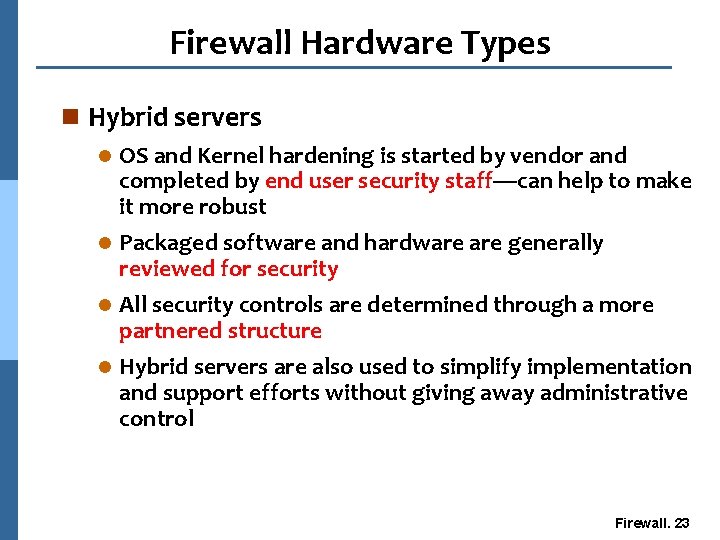 Firewall Hardware Types

Hybrid servers

OS and Kernel hardening is started by vendor and completed by end user security staff—can help to make it more robust

Packaged software and hardware are generally reviewed for security

All security controls are determined through a more partnered structure

Hybrid servers are also used to simplify implementation and support efforts without giving away administrative control

Firewall. 23